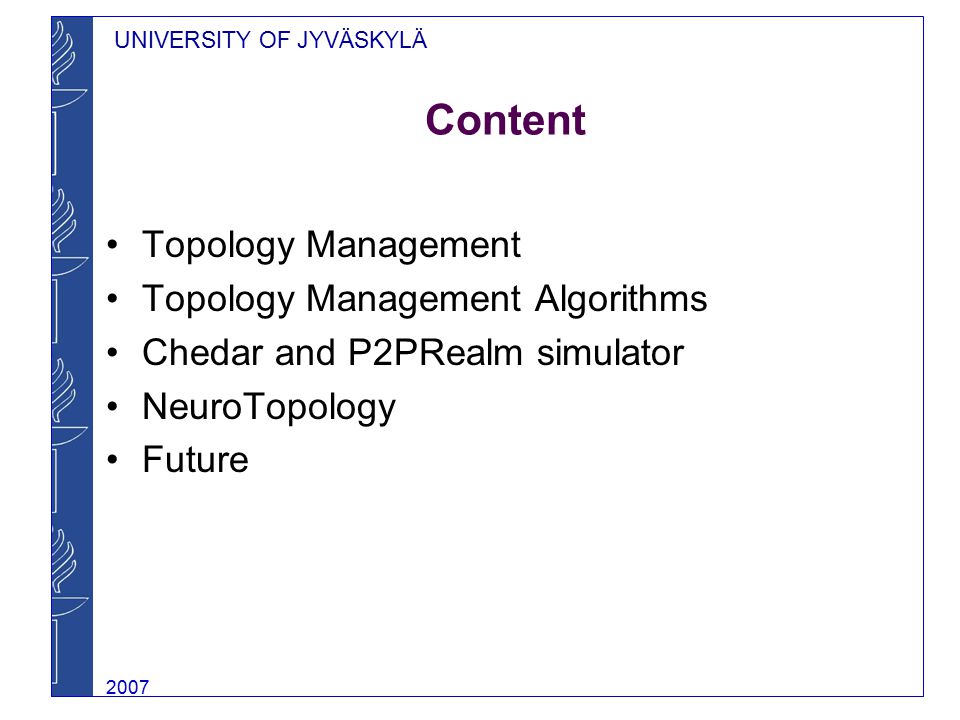 UNIVERSITY OF JYVÄSKYLÄ

Content

• Topology Management
• Topology Management Algorithms
• Chedar and P2PRealm simulator
• NeuroTopology
• Future

2007